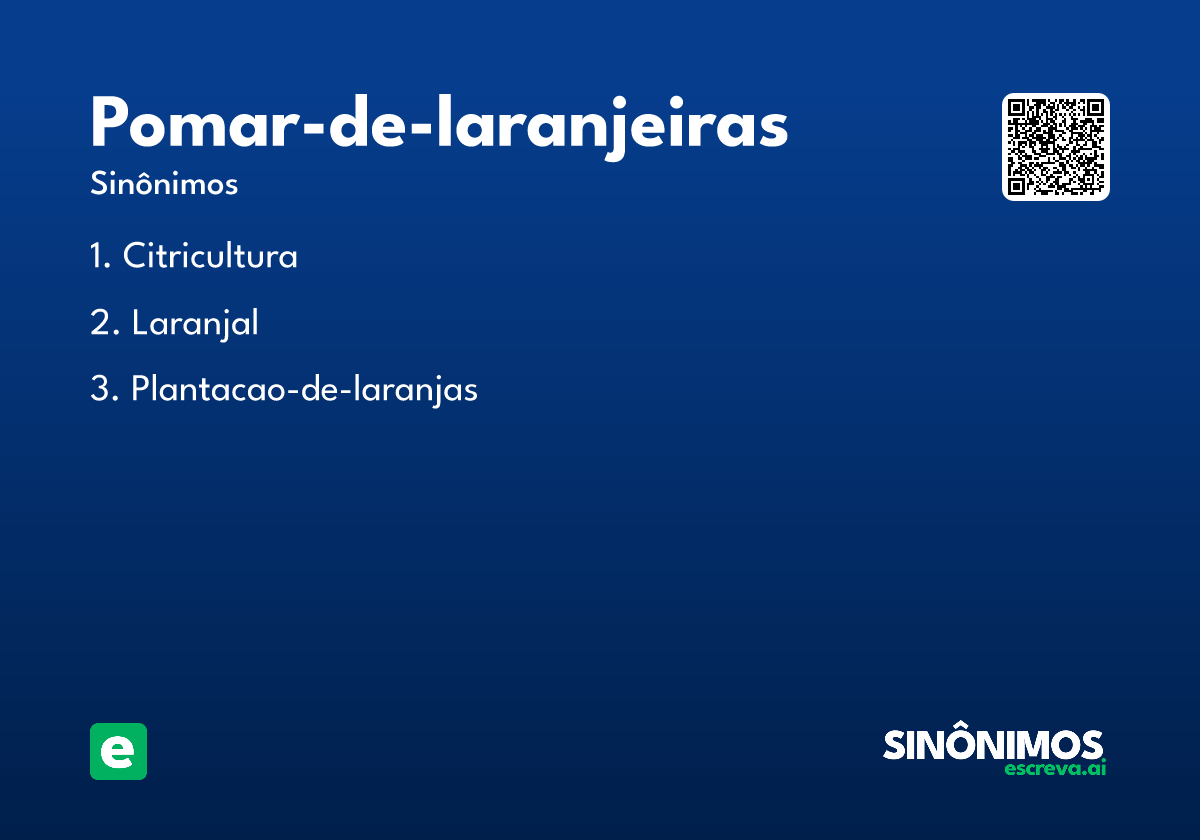 Pomar-de-laranjeiras
Sinônimos

1. Citricultura
2. Laranjal
3. Plantacao-de-laranjas

e

SINÔNIMOS
escreva.ai